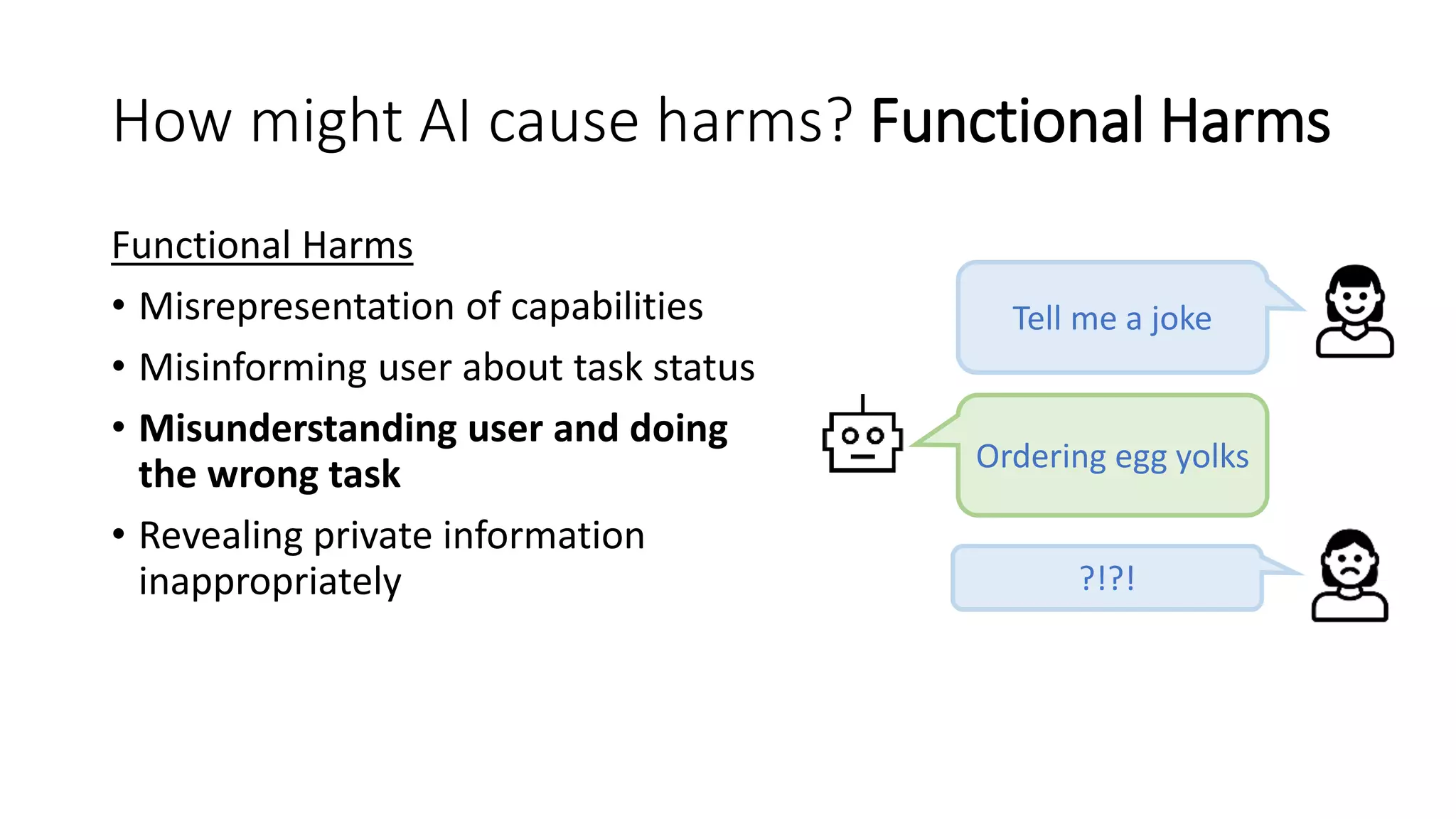 How might AI cause harms? Functional Harms

Functional Harms

• Misrepresentation of capabilities
• Misinforming user about task status
• Misunderstanding user and doing the wrong task
• Revealing private information inappropriately

Tell me a joke

Ordering egg yolks

?!?!